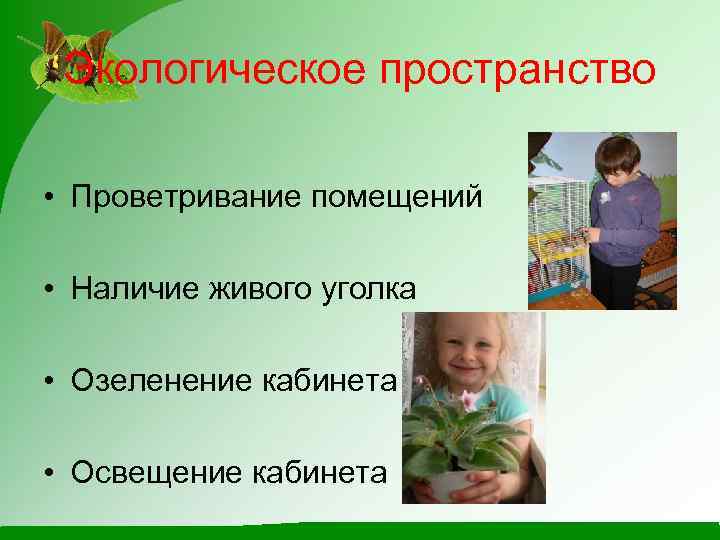 Экологическое пространство

• Проветривание помещений

• Наличие живого уголка

• Озеленение кабинета

• Освещение кабинета